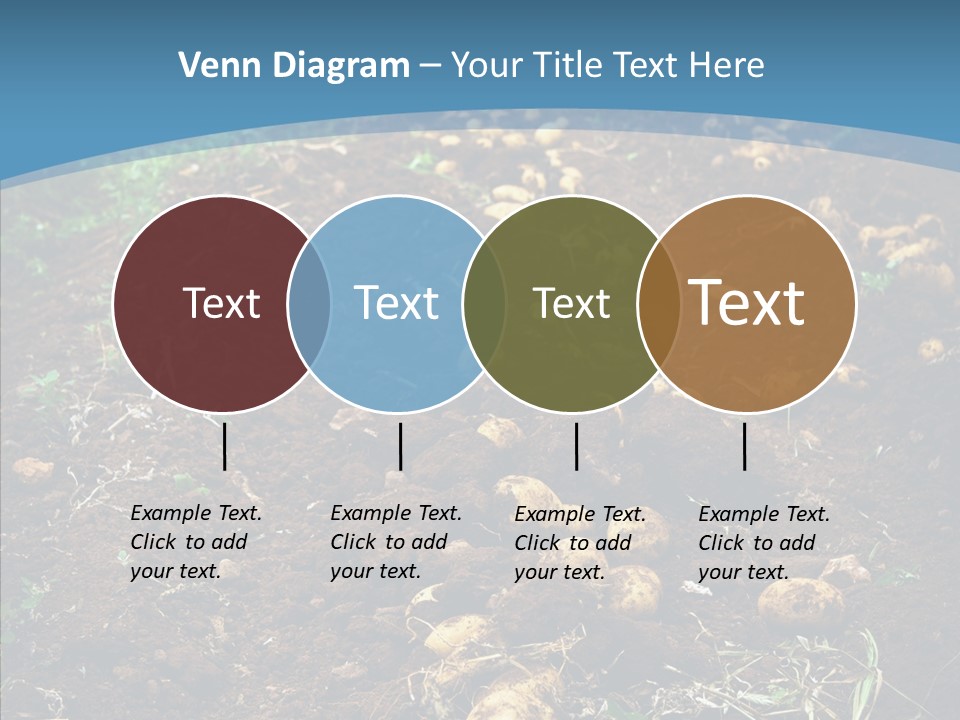 Venn Diagram – Your Title Text Here

Text

Text

Text

Text

Example Text. Click to add your text.

Example Text. Click to add your text.

Example Text. Click to add your text.

Example Text. Click to add your text.